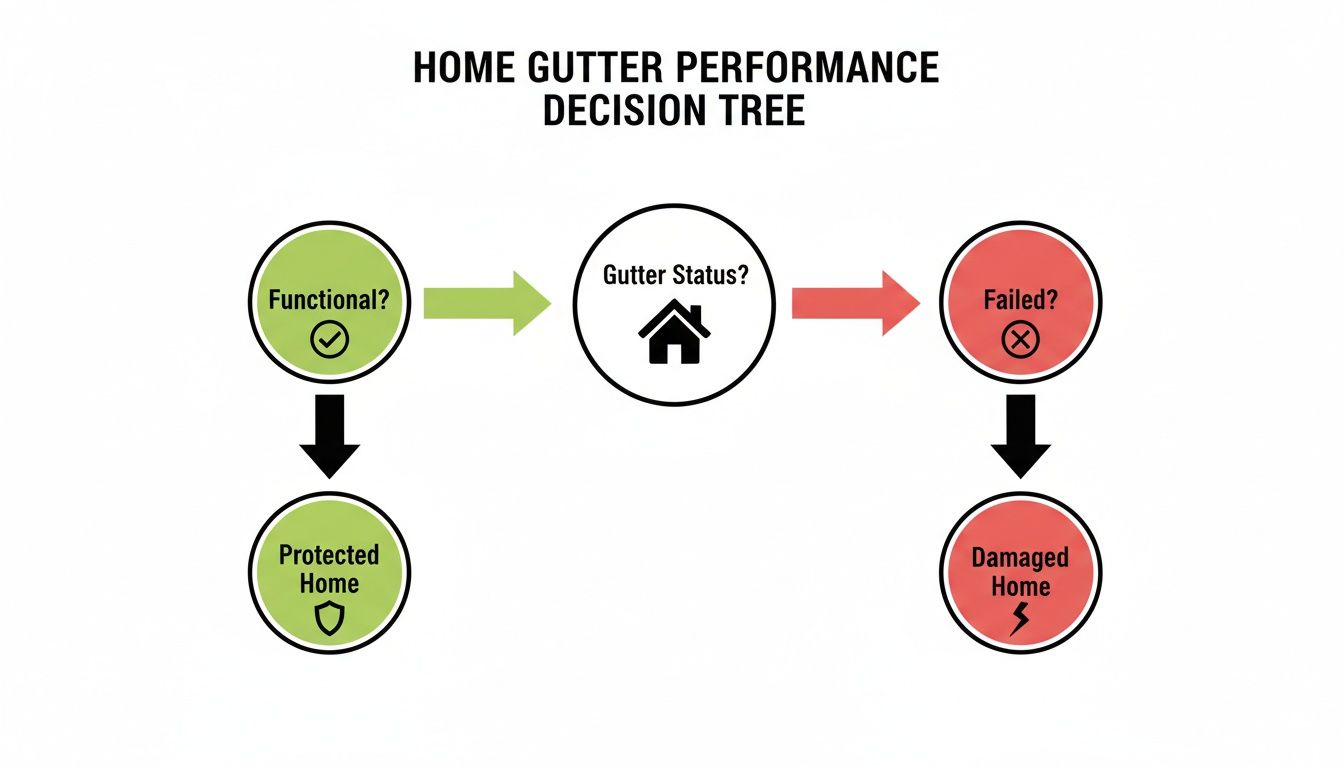 HOME GUTTER PERFORMANCE DECISION TREE

Functional?

Gutter Status?

Failed?

Protected Home

Damaged Home